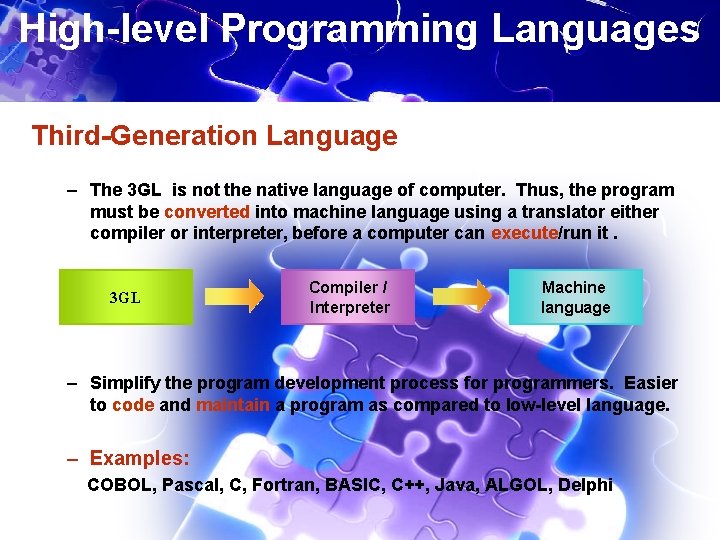 High-level Programming Languages

Third-Generation Language

– The 3GL is not the native language of computer. Thus, the program must be converted into machine language using a translator either compiler or interpreter, before a computer can execute/run it .

3GL

Compiler / Interpreter

Machine language

– Simplify the program development process for programmers. Easier to code and maintain a program as compared to low-level language.

– Examples:

COBOL, Pascal, C, Fortran, BASIC, C++, Java, ALGOL, Delphi